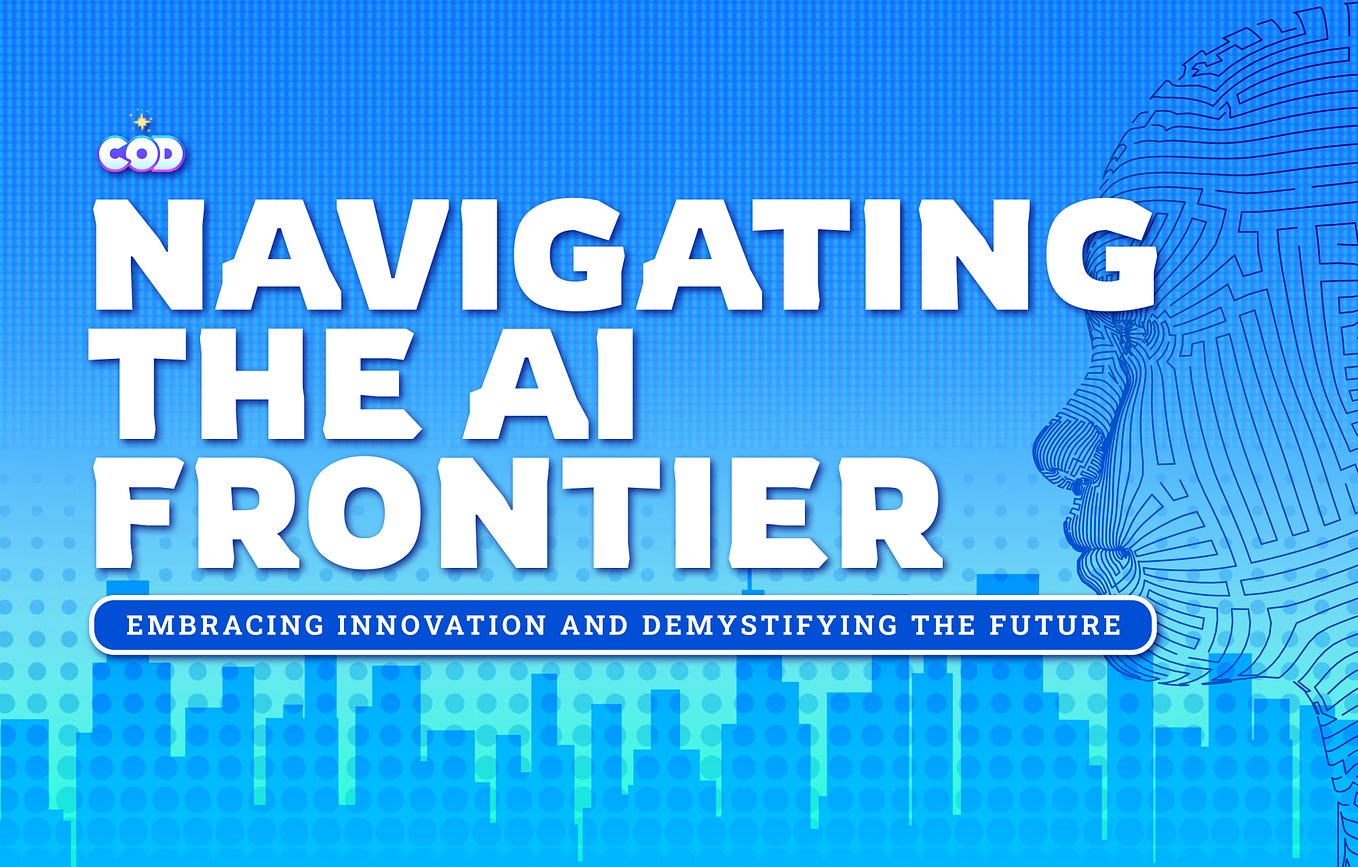 COD

NAVIGATING THE AI FRONTIER

EMBRACING INNOVATION AND DEMYSTIFYING THE FUTURE